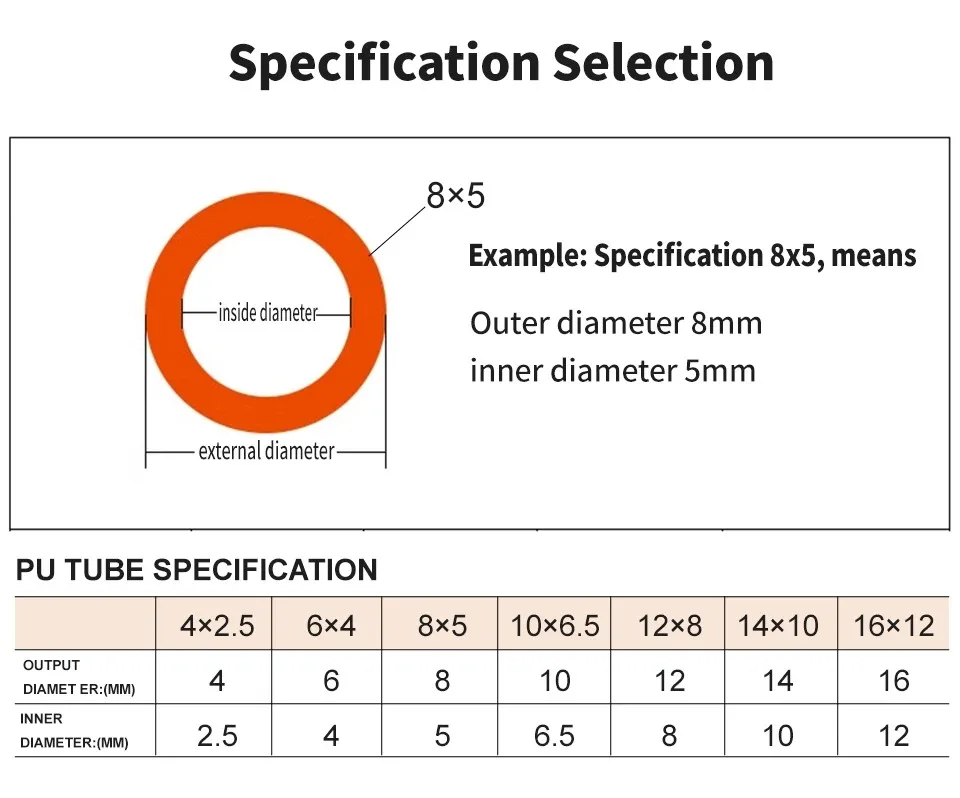 Specification Selection

8×5

inside diameter

external diameter

Example: Specification 8x5, means

Outer diameter 8mm
inner diameter 5mm

PU TUBE SPECIFICATION

| | 4×2.5 | 6×4 | 8×5 | 10×6.5 | 12×8 | 14×10 | 16×12 |
|---|---|---|---|---|---|---|---|
| OUTPUT DIAMET ER:(MM) | 4 | 6 | 8 | 10 | 12 | 14 | 16 |
| INNER DIAMETER:(MM) | 2.5 | 4 | 5 | 6.5 | 8 | 10 | 12 |